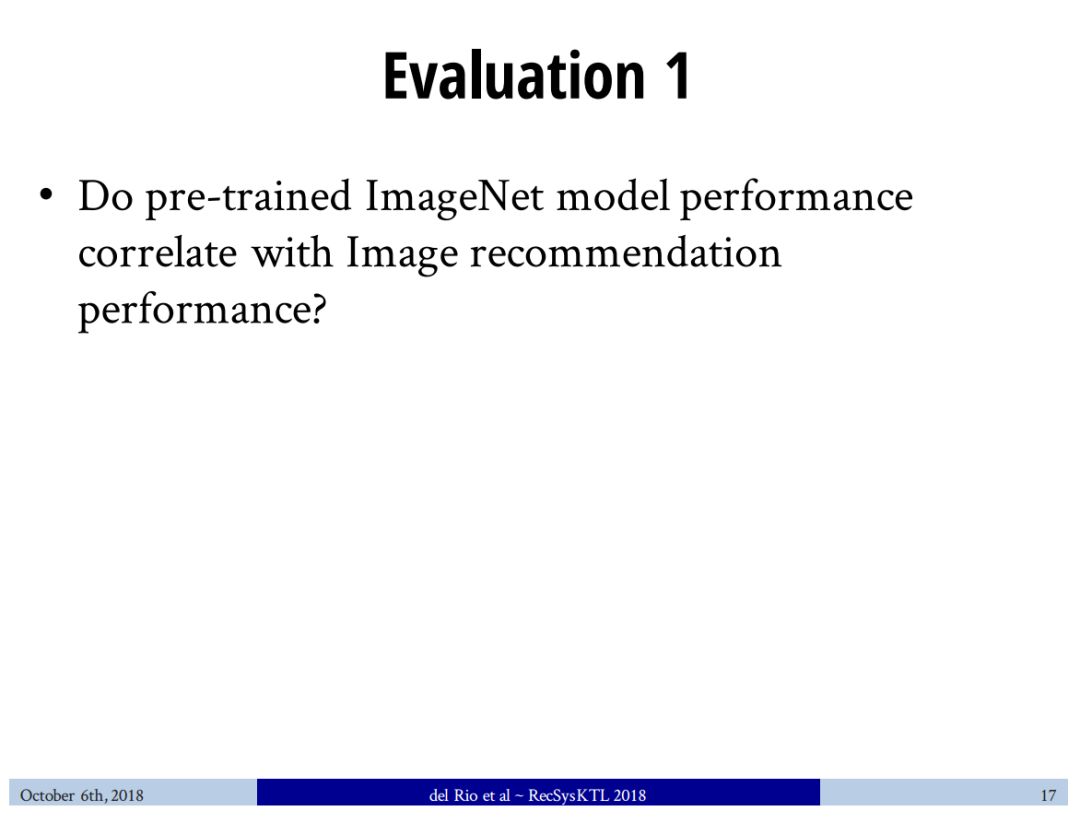 Evaluation 1

• Do pre-trained ImageNet model performance correlate with Image recommendation performance?

October 6th, 2018

del Rio et al ~ RecSysKTL 2018

17